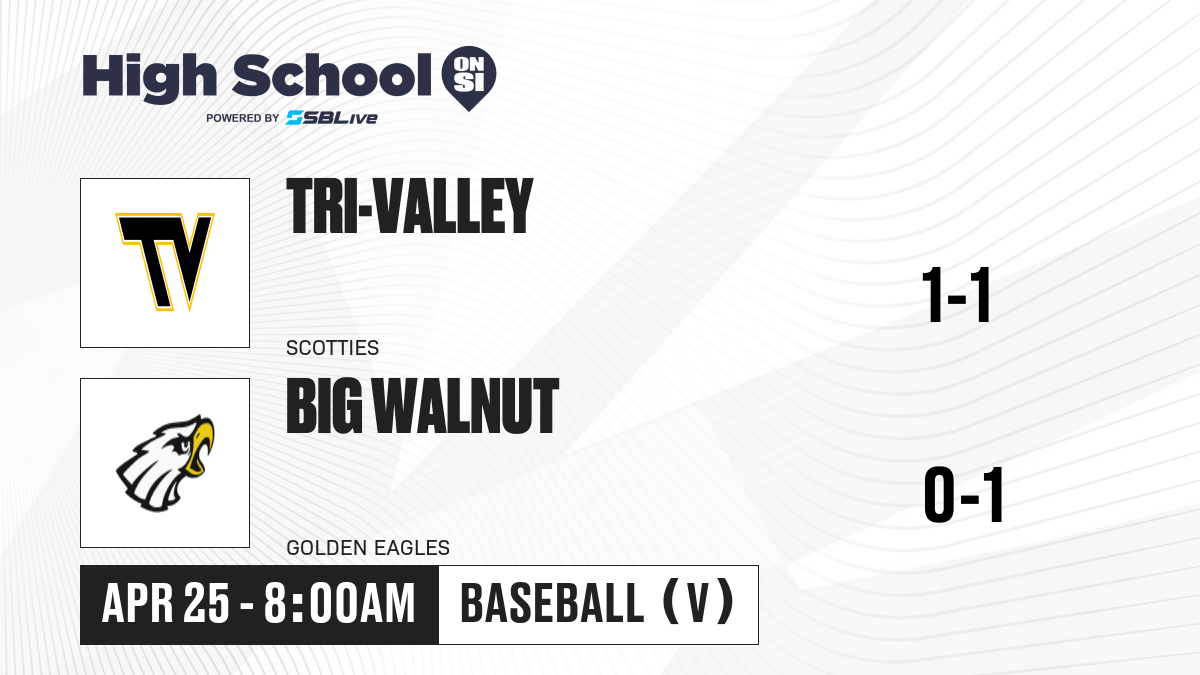 High School ON SI
POWERED BY SBLive

TV

TRI-VALLEY

SCOTTIES

1-1

BIG WALNUT

GOLDEN EAGLES

0-1

APR 25 - 8:00AM

BASEBALL (V)